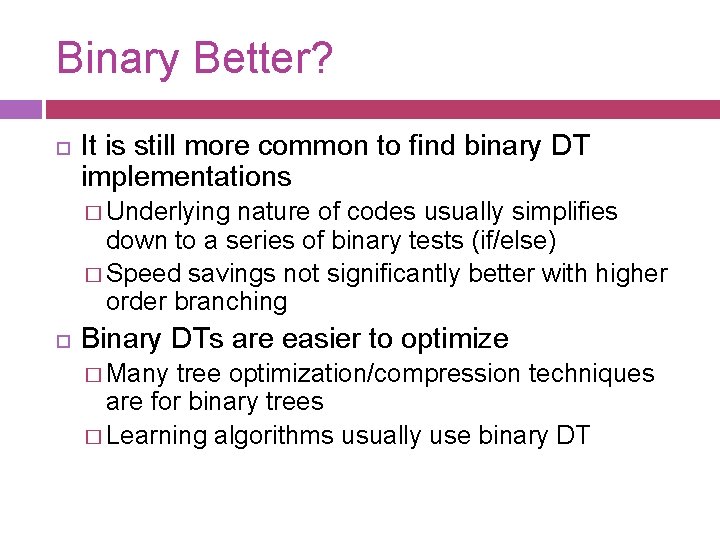 Binary Better?

□ It is still more common to find binary DT implementations

□ Underlying nature of codes usually simplifies down to a series of binary tests (if/else)

□ Speed savings not significantly better with higher order branching

□ Binary DTs are easier to optimize

□ Many tree optimization/compression techniques are for binary trees

□ Learning algorithms usually use binary DT